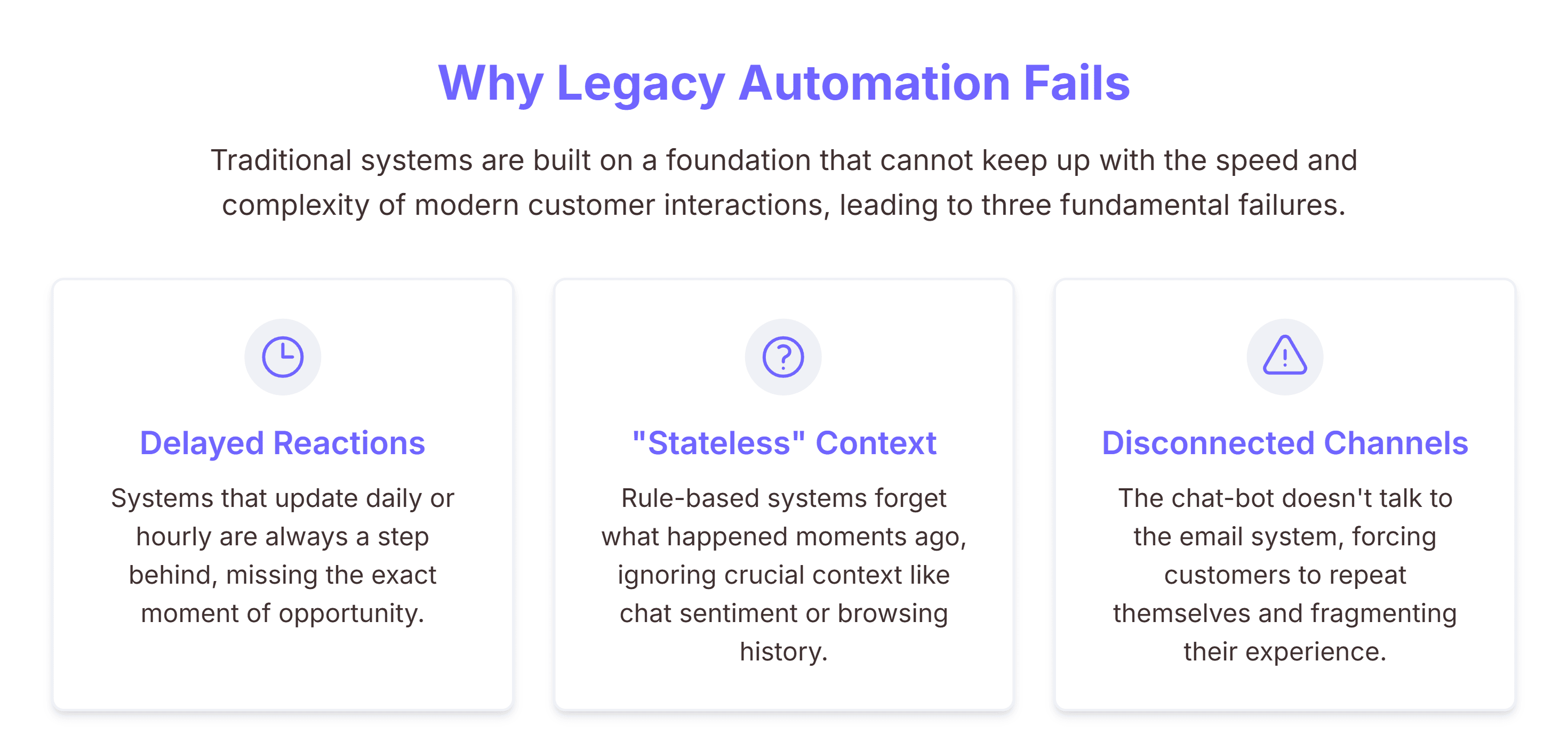 Why Legacy Automation Fails

Traditional systems are built on a foundation that cannot keep up with the speed and complexity of modern customer interactions, leading to three fundamental failures.

Delayed Reactions

Systems that update daily or hourly are always a step behind, missing the exact moment of opportunity.

"Stateless" Context

Rule-based systems forget what happened moments ago, ignoring crucial context like chat sentiment or browsing history.

Disconnected Channels

The chat-bot doesn't talk to the email system, forcing customers to repeat themselves and fragmenting their experience.